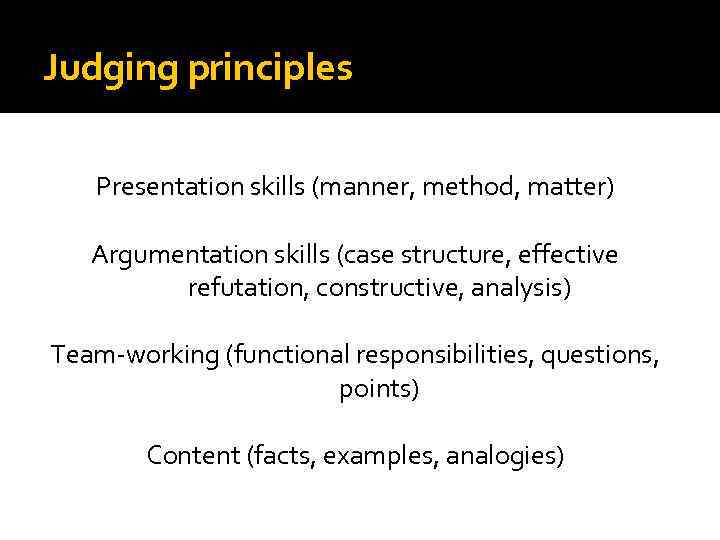 Judging principles

Presentation skills (manner, method, matter)

Argumentation skills (case structure, effective refutation, constructive, analysis)

Team-working (functional responsibilities, questions, points)

Content (facts, examples, analogies)